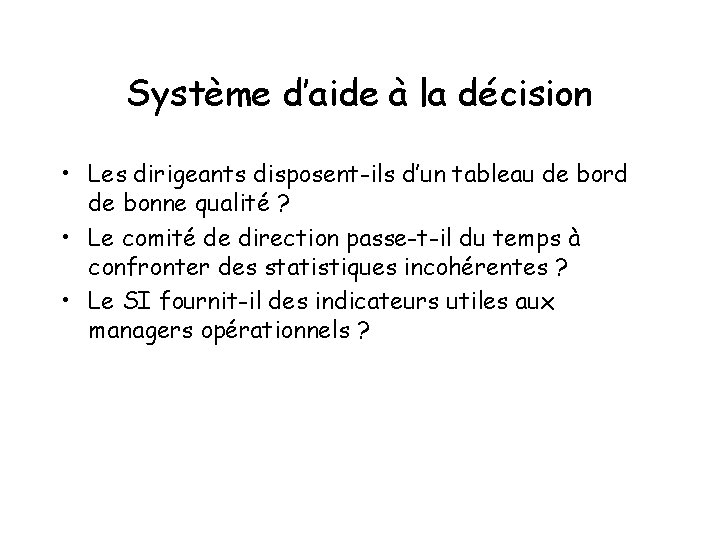 Système d'aide à la décision

• Les dirigeants disposent-ils d'un tableau de bord de bonne qualité ?
• Le comité de direction passe-t-il du temps à confronter des statistiques incohérentes ?
• Le SI fournit-il des indicateurs utiles aux managers opérationnels ?